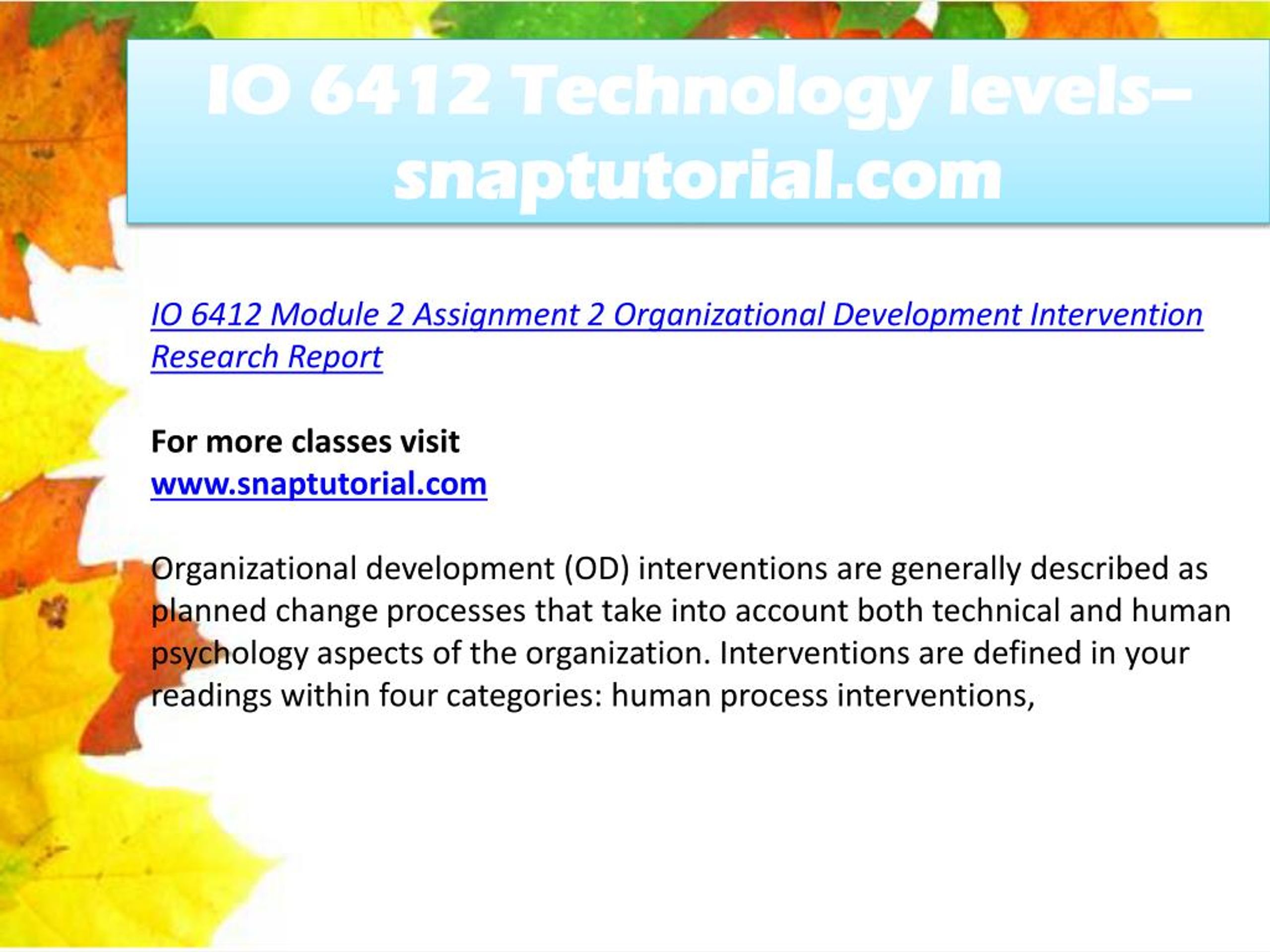 IO 6412 Technology levels–snaptutorial.com

IO 6412 Module 2 Assignment 2 Organizational Development Intervention Research Report

For more classes visit
www.snaptutorial.com

Organizational development (OD) interventions are generally described as planned change processes that take into account both technical and human psychology aspects of the organization. Interventions are defined in your readings within four categories: human process interventions,